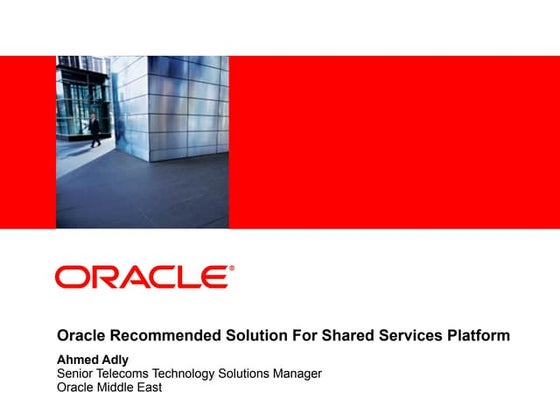 ORACLE®

Oracle Recommended Solution For Shared Services Platform

Ahmed Adly
Senior Telecoms Technology Solutions Manager
Oracle Middle East